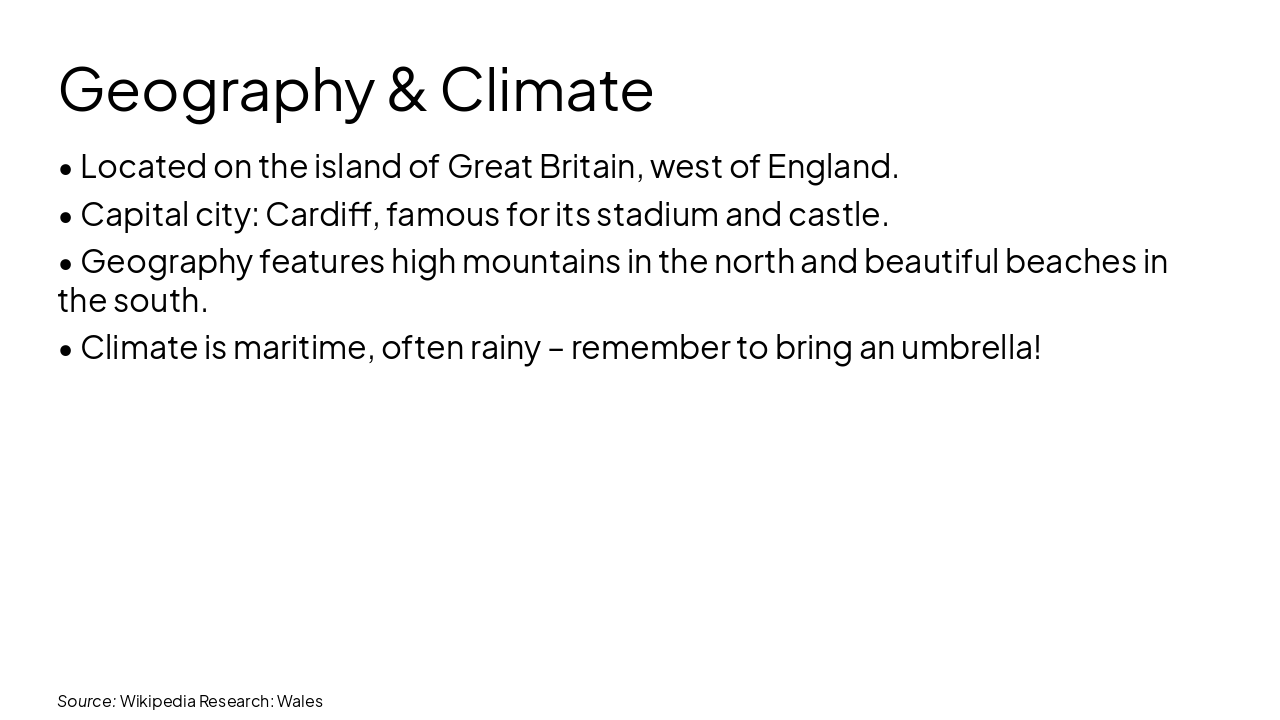 Geography & Climate

• Located on the island of Great Britain, west of England.

• Capital city: Cardiff, famous for its stadium and castle.

• Geography features high mountains in the north and beautiful beaches in the south.

• Climate is maritime, often rainy – remember to bring an umbrella!

Source: Wikipedia Research: Wales